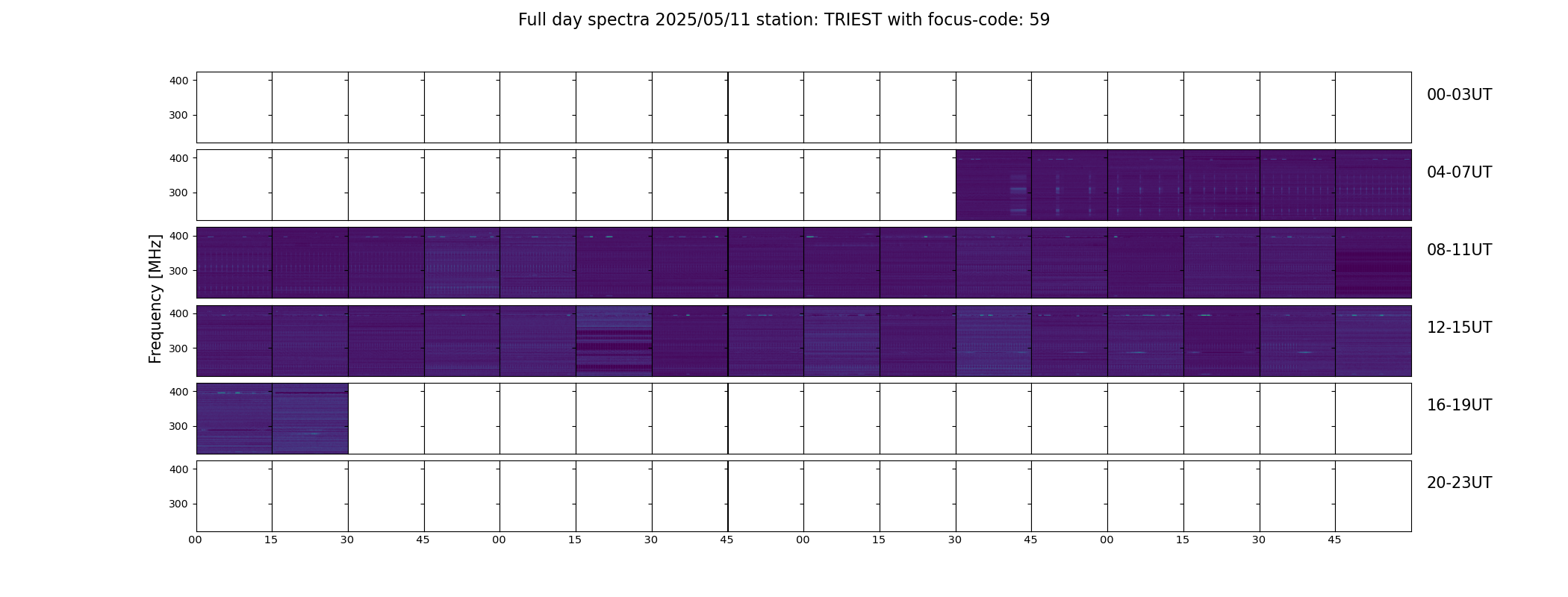 Full day spectra 2025/05/11 station: TRIEST with focus-code: 59

Frequency [MHz]

400
300
00-03UT

400
300
04-07UT

400
300
08-11UT

400
300
12-15UT

400
300
16-19UT

400
300
20-23UT

00 15 30 45 00 15 30 45 00 15 30 45 00 15 30 45